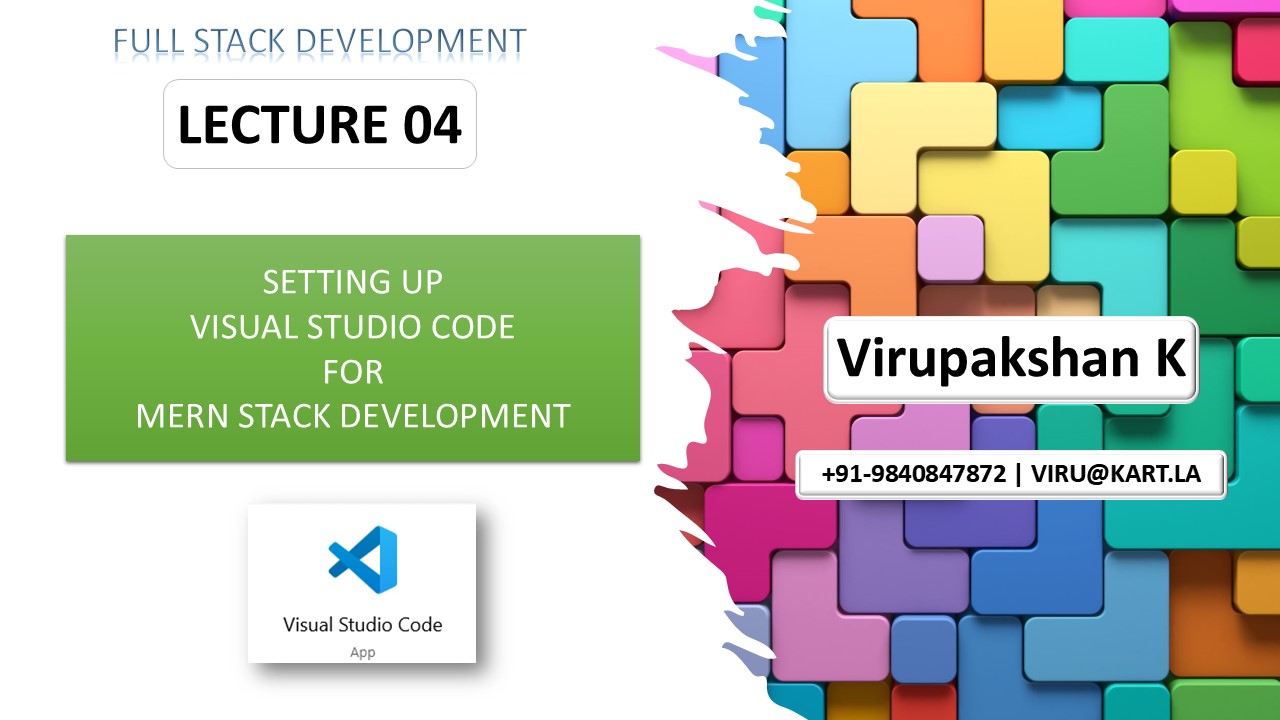 FULL STACK DEVELOPMENT

LECTURE 04

SETTING UP
VISUAL STUDIO CODE
FOR
MERN STACK DEVELOPMENT

Visual Studio Code
App

Virupakshan K

+91-9840847872 | VIRU@KART.LA